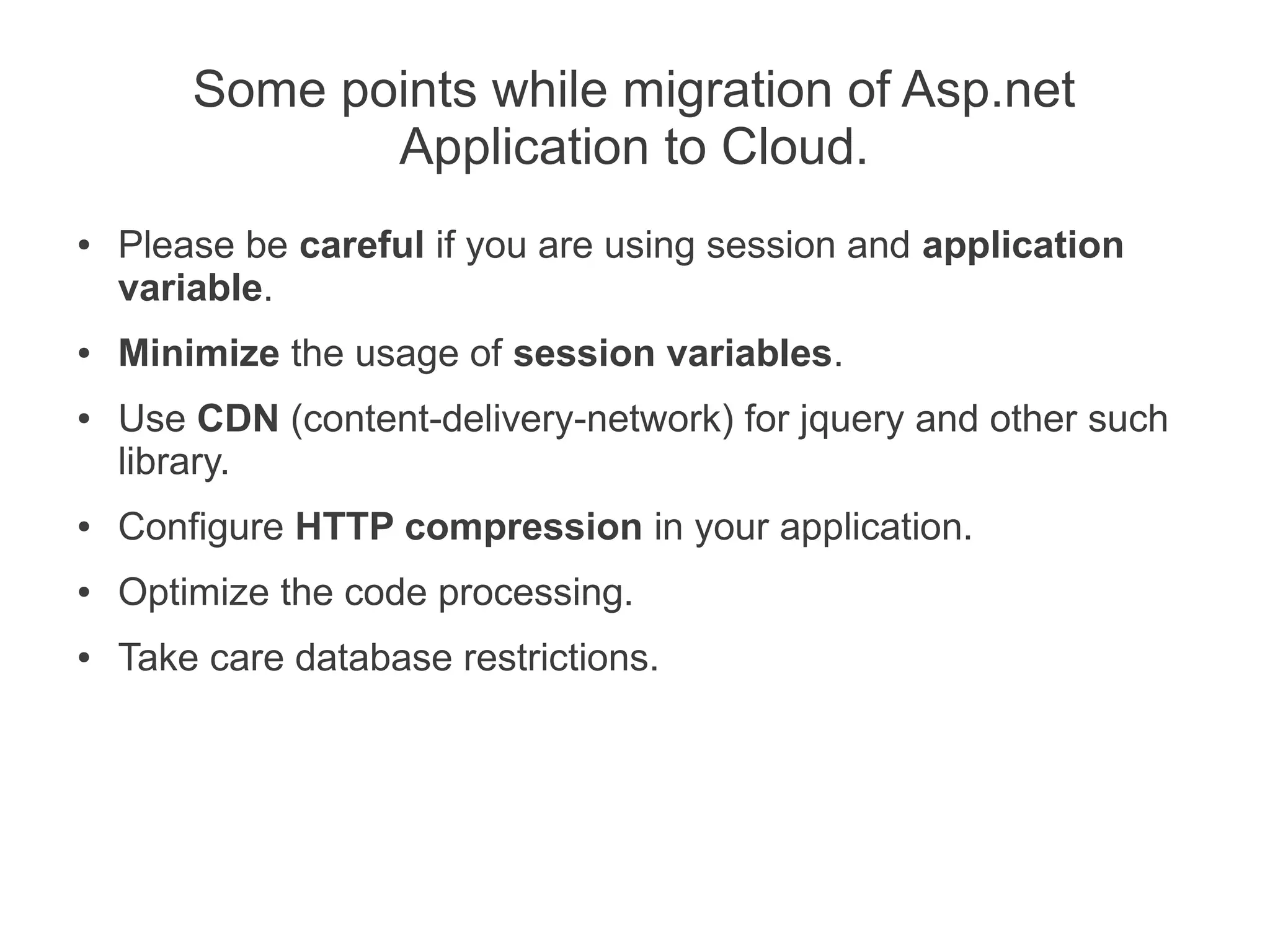 Some points while migration of Asp.net Application to Cloud.

• Please be careful if you are using session and application variable.

• Minimize the usage of session variables.

• Use CDN (content-delivery-network) for jquery and other such library.

• Configure HTTP compression in your application.

• Optimize the code processing.

• Take care database restrictions.